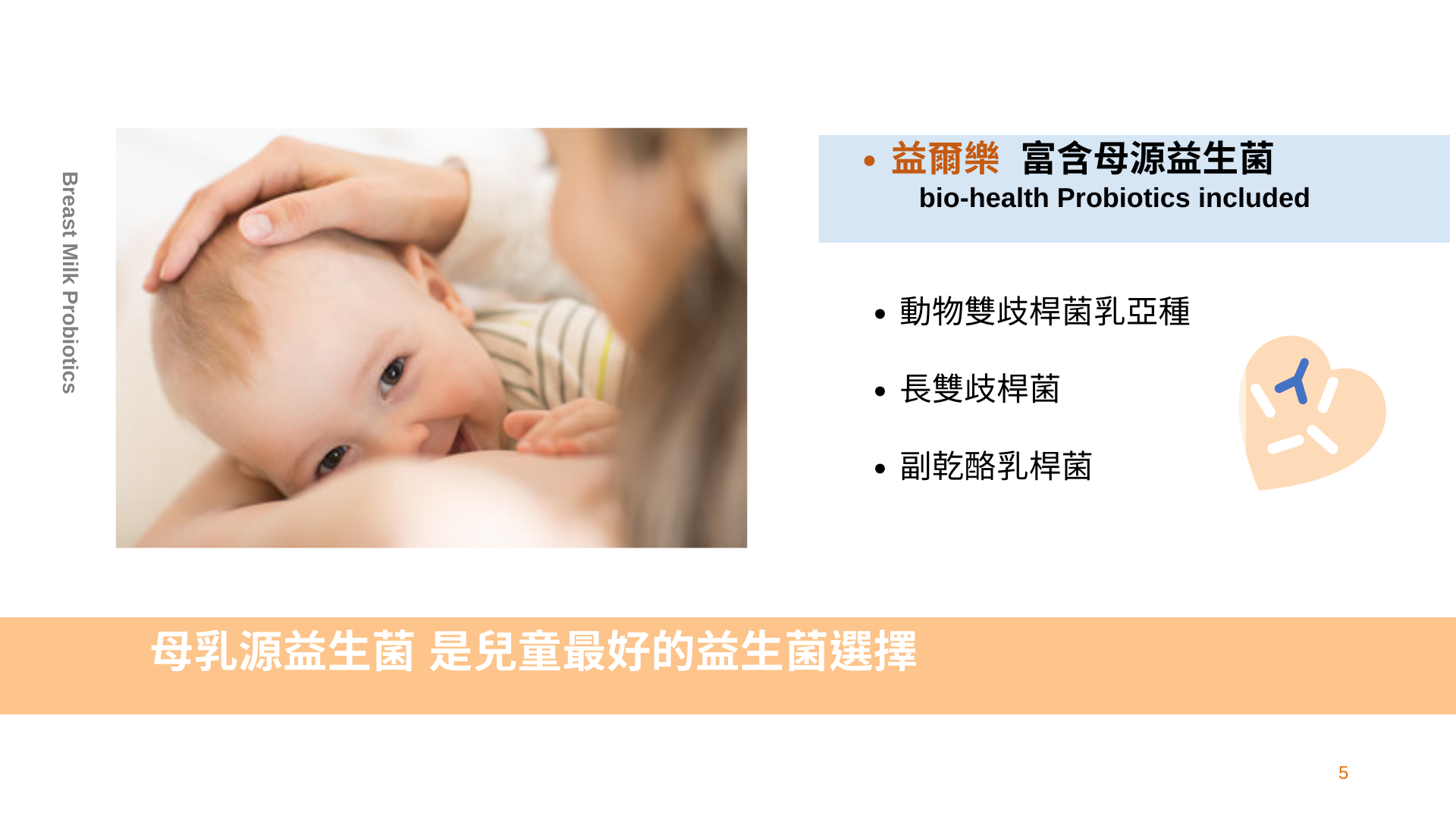 Breast Milk Probiotics

• 益爾樂 富含母源益生菌
bio-health Probiotics included

• 動物雙歧桿菌乳亞種

• 長雙歧桿菌

• 副乾酪乳桿菌

母乳源益生菌 是兒童最好的益生菌選擇

5